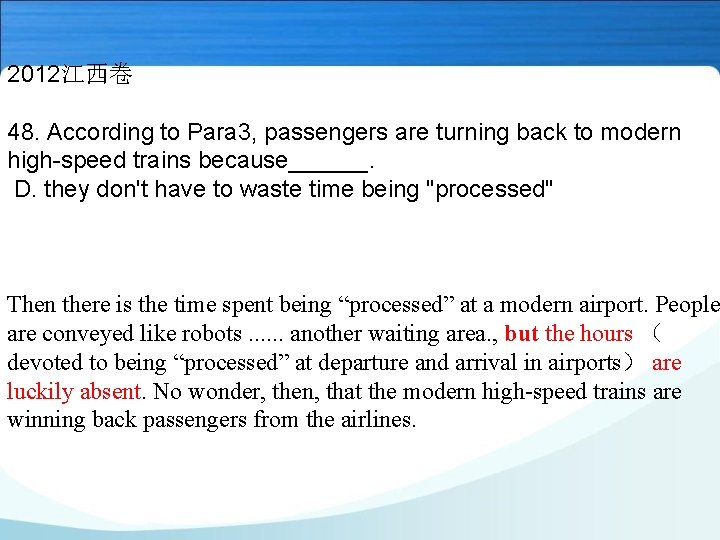 2012江西卷

48. According to Para3, passengers are turning back to modern high-speed trains because______.
D. they don't have to waste time being "processed"

Then there is the time spent being “processed” at a modern airport. People are conveyed like robots ...... another waiting area., but the hours （devoted to being “processed” at departure and arrival in airports） are luckily absent. No wonder, then, that the modern high-speed trains are winning back passengers from the airlines.